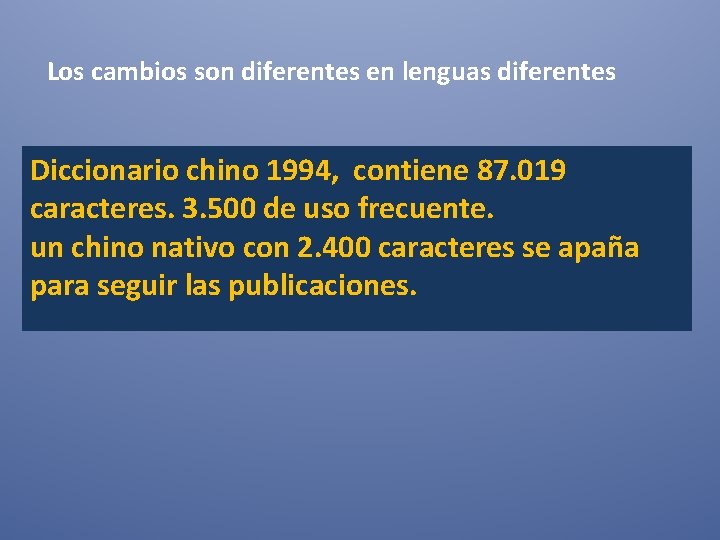 Los cambios son diferentes en lenguas diferentes

Diccionario chino 1994, contiene 87.019 caracteres. 3.500 de uso frecuente.
un chino nativo con 2.400 caracteres se apaña para seguir las publicaciones.